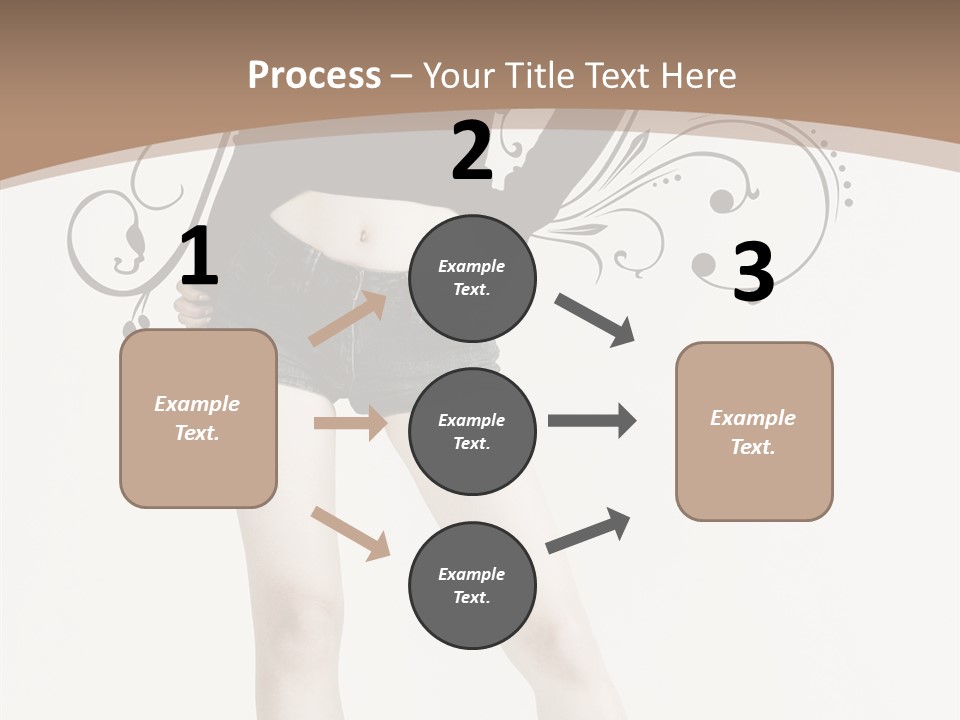 Process – Your Title Text Here

1

Example Text.

2

Example Text.

Example Text.

Example Text.

3

Example Text.